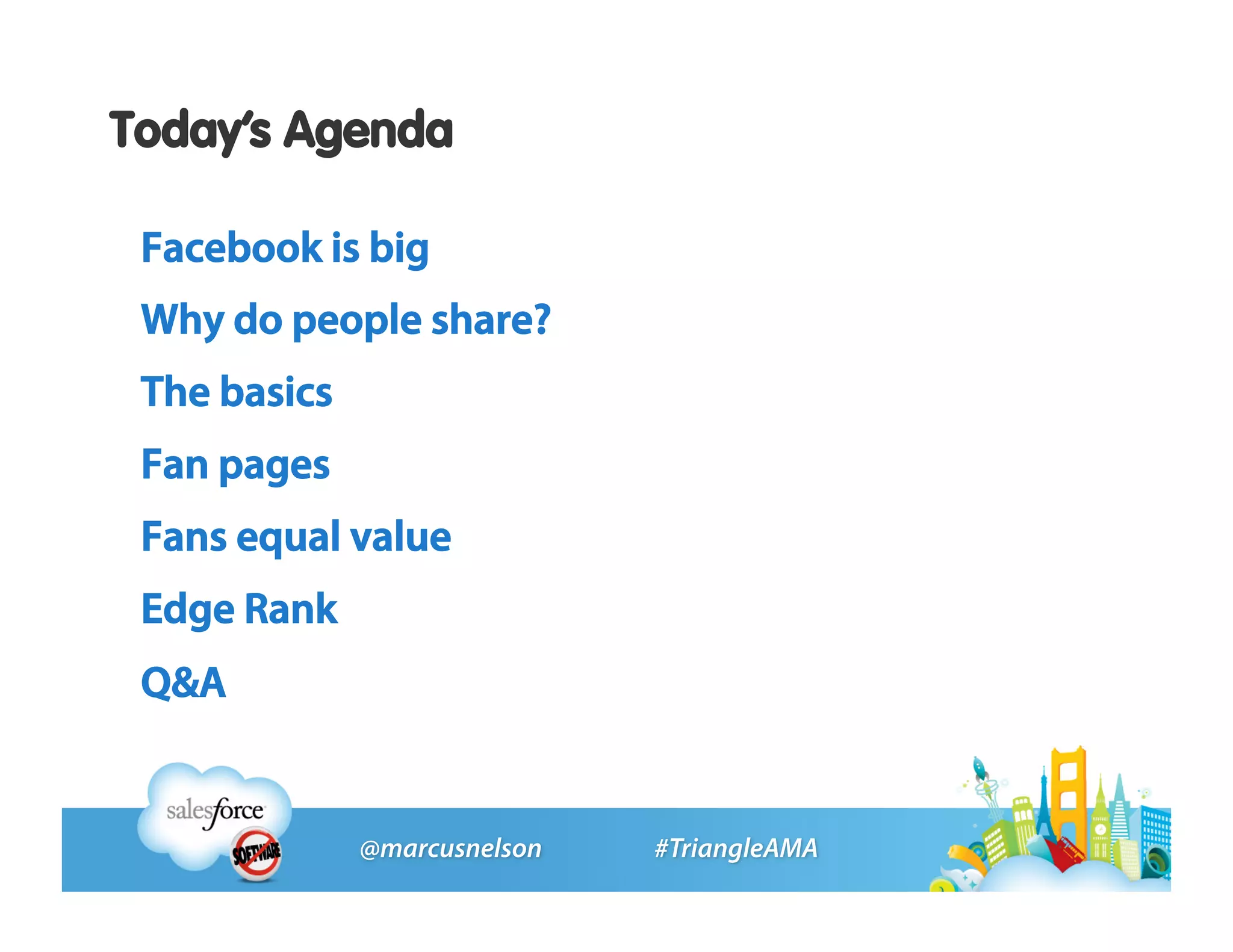 Today's Agenda

Facebook is big

Why do people share?

The basics

Fan pages

Fans equal value

Edge Rank

Q&A

salesforce

SOFTWARE

@marcusnelson

#TriangleAMA